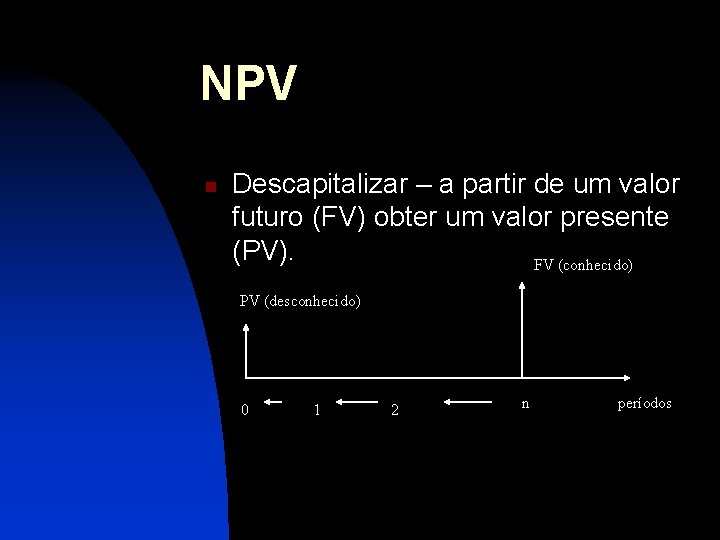 NPV

Descapitalizar – a partir de um valor futuro (FV) obter um valor presente (PV).

FV (conhecido)

PV (desconhecido)

0 1 2 n períodos